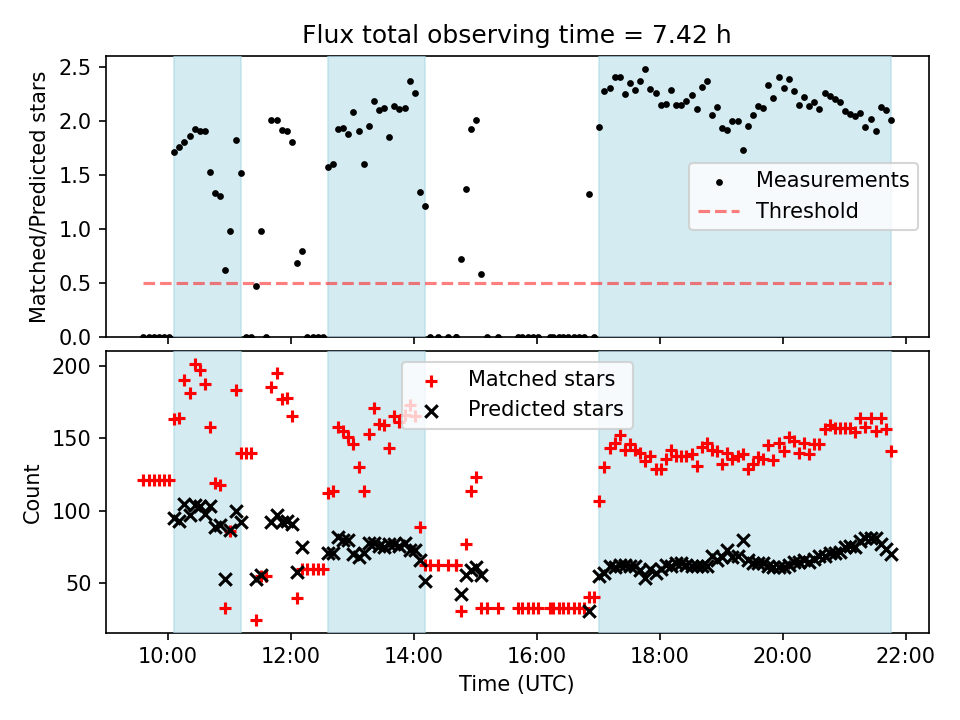 Flux total observing time = 7.42 h

Matched/Predicted stars

2.5
2.0
1.5
1.0
0.5
0.0

Measurements
Threshold

Count

200
150
100
50

Matched stars
Predicted stars

10:00
12:00
14:00
16:00
18:00
20:00
22:00

Time (UTC)